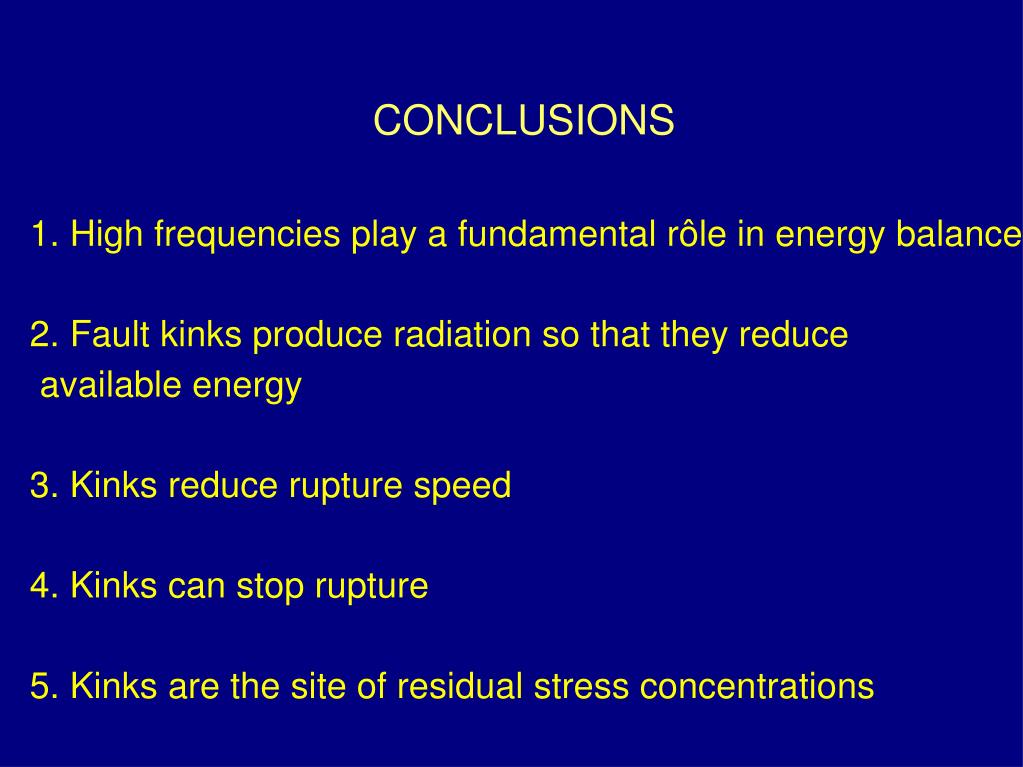 CONCLUSIONS

1. High frequencies play a fundamental rôle in energy balance

2. Fault kinks produce radiation so that they reduce available energy

3. Kinks reduce rupture speed

4. Kinks can stop rupture

5. Kinks are the site of residual stress concentrations